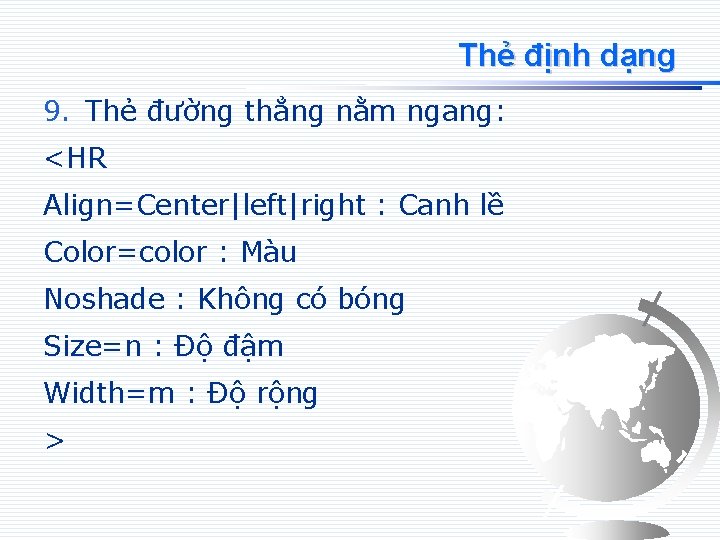 Thẻ định dạng

9. Thẻ đường thẳng nằm ngang:

<HR

Align=Center|left|right : Canh lề

Color=color : Màu

Noshade : Không có bóng

Size=n : Độ đậm

Width=m : Độ rộng

>